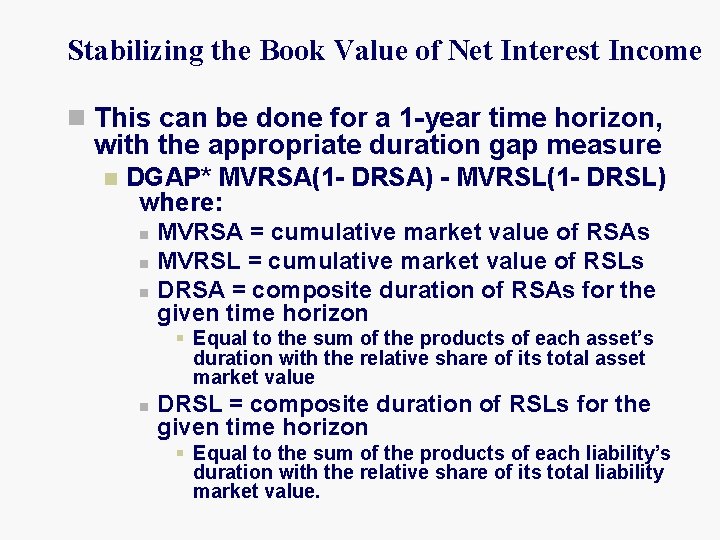 Stabilizing the Book Value of Net Interest Income

This can be done for a 1-year time horizon, with the appropriate duration gap measure

DGAP* MVRSA(1- DRSA) - MVRSL(1- DRSL) where:

MVRSA = cumulative market value of RSAs

MVRSL = cumulative market value of RSLs

DRSA = composite duration of RSAs for the given time horizon

Equal to the sum of the products of each asset's duration with the relative share of its total asset market value

DRSL = composite duration of RSLs for the given time horizon

Equal to the sum of the products of each liability's duration with the relative share of its total liability market value.